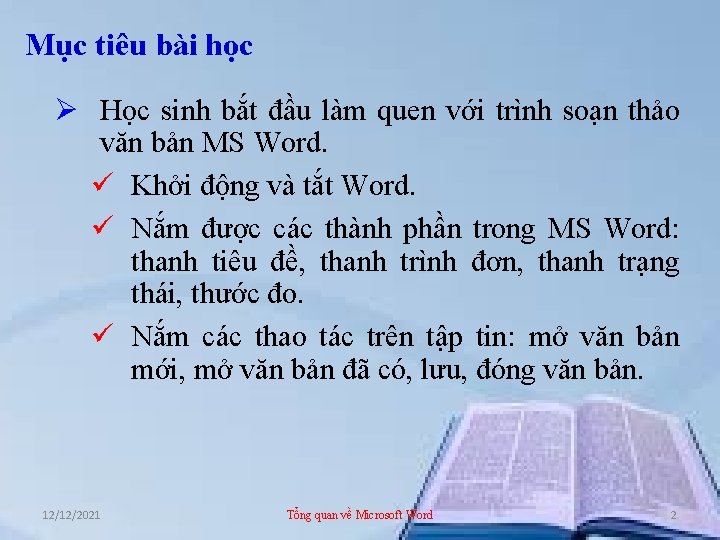 Mục tiêu bài học

➢ Học sinh bắt đầu làm quen với trình soạn thảo văn bản MS Word.

✓ Khởi động và tắt Word.

✓ Nắm được các thành phần trong MS Word: thanh tiêu đề, thanh trình đơn, thanh trạng thái, thước đo.

✓ Nắm các thao tác trên tập tin: mở văn bản mới, mở văn bản đã có, lưu, đóng văn bản.

12/12/2021

Tổng quan về Microsoft Word

2